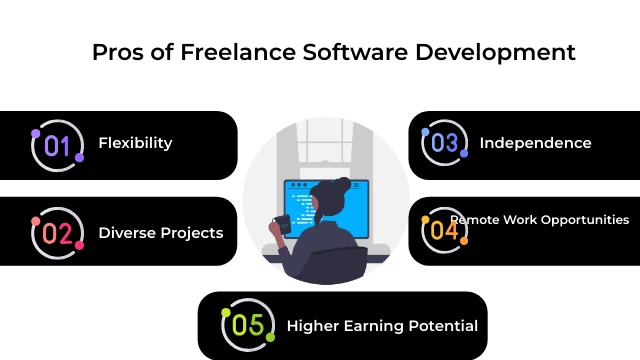 Pros of Freelance Software Development

01 Flexibility

02 Diverse Projects

03 Independence

04 Remote Work Opportunities

05 Higher Earning Potential